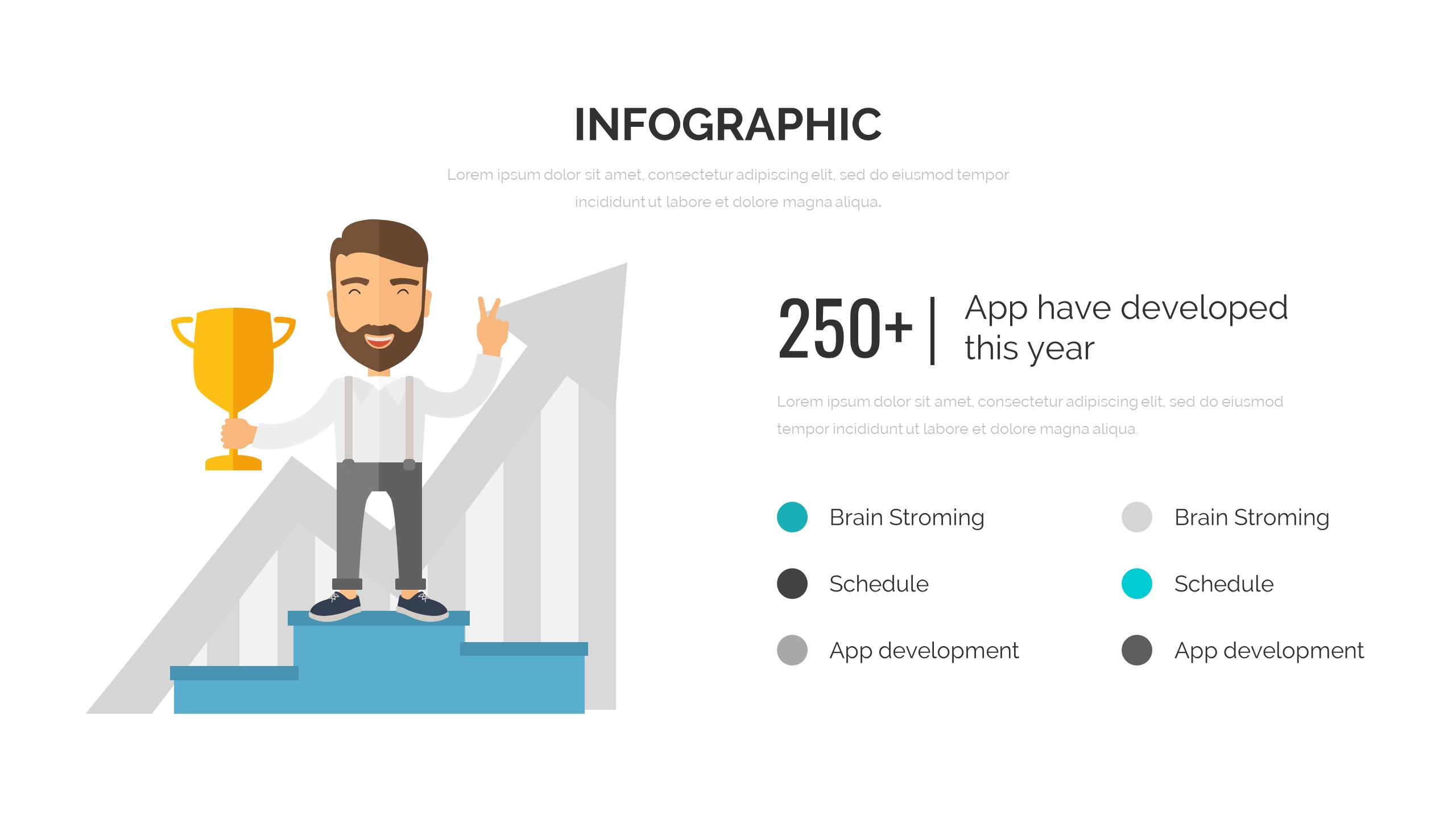 INFOGRAPHIC

Lorem ipsum dolor sit amet, consectetur adipiscing elit, sed do eiusmod tempor incididunt ut labore et dolore magna aliqua.

250+ | App have developed this year

Lorem ipsum dolor sit amet, consectetur adipiscing elit, sed do eiusmod tempor incididunt ut labore et dolore magna aliqua.

Brain Stroming

Schedule

App development

Brain Stroming

Schedule

App development